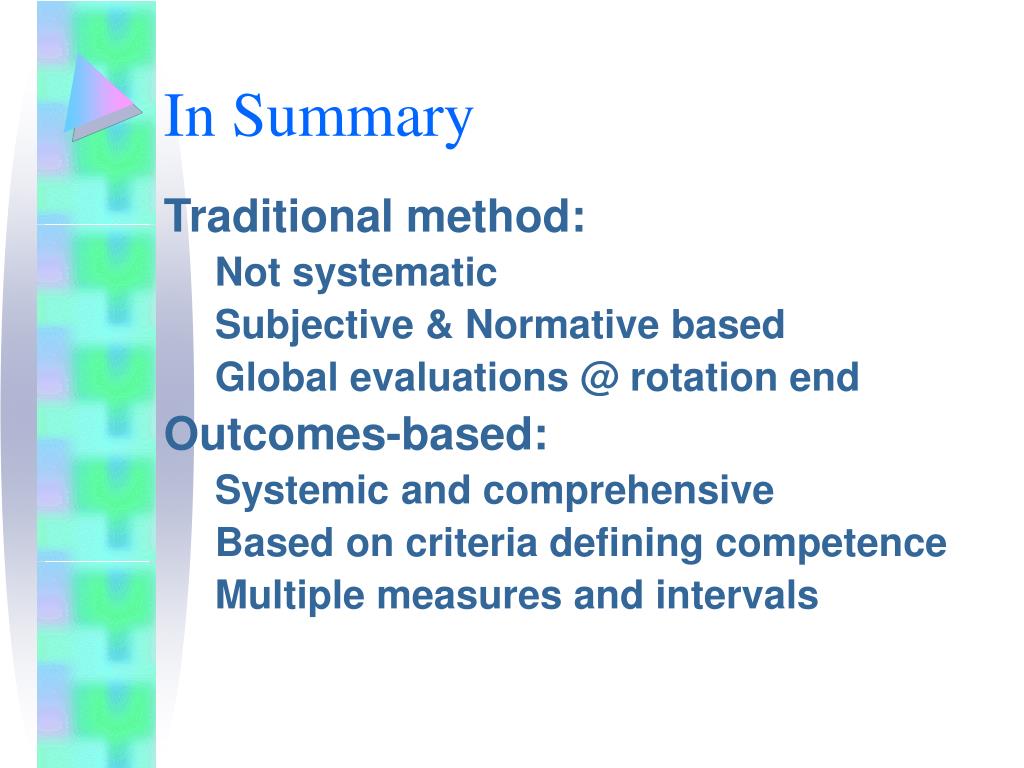 In Summary

Traditional method:

Not systematic

Subjective & Normative based

Global evaluations @ rotation end

Outcomes-based:

Systemic and comprehensive

Based on criteria defining competence

Multiple measures and intervals